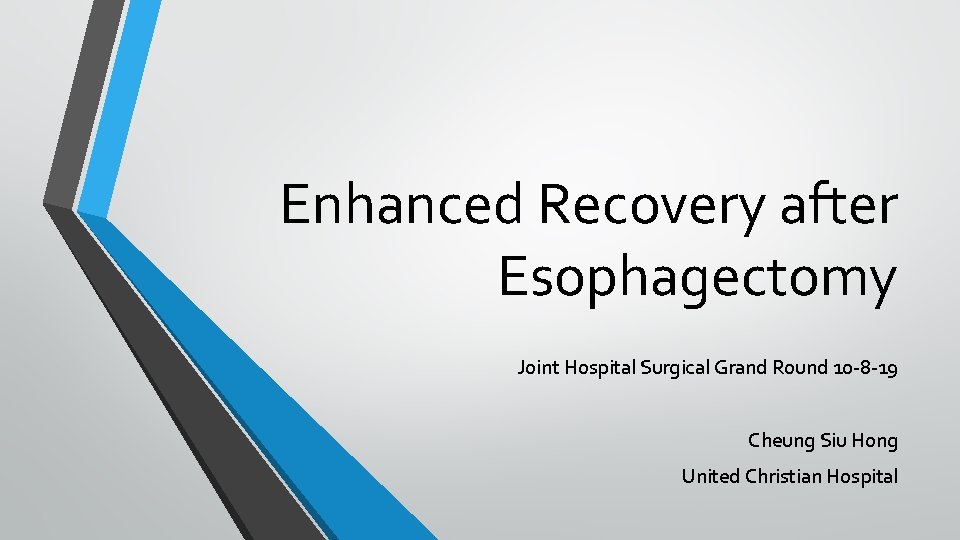 Enhanced Recovery after Esophagectomy

Joint Hospital Surgical Grand Round 10-8-19

Cheung Siu Hong

United Christian Hospital